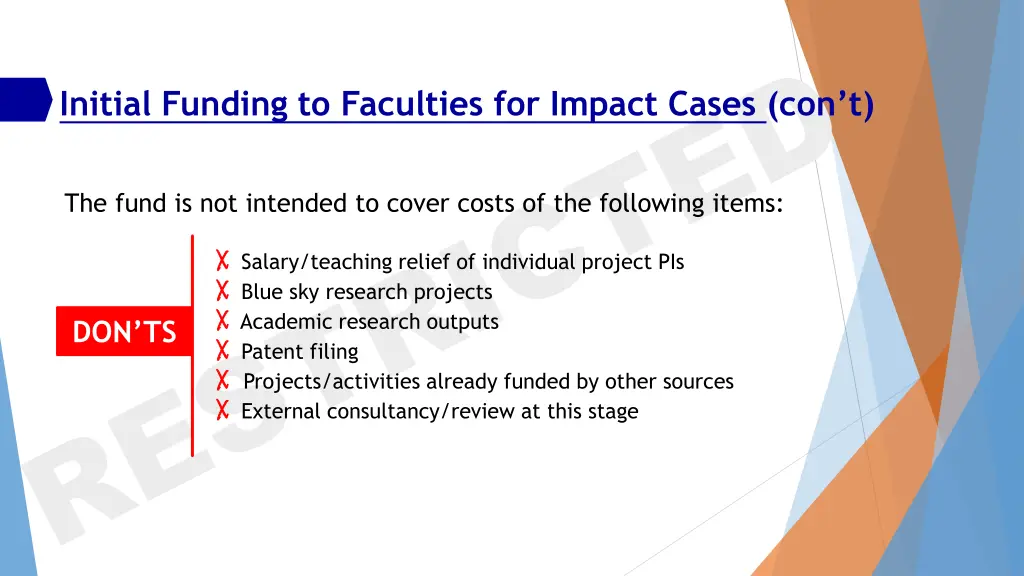 Initial Funding to Faculties for Impact Cases (con't)

The fund is not intended to cover costs of the following items:

DON'TS

✗ Salary/teaching relief of individual project PIs
✗ Blue sky research projects
✗ Academic research outputs
✗ Patent filing
✗ Projects/activities already funded by other sources
✗ External consultancy/review at this stage

RESTRICTED